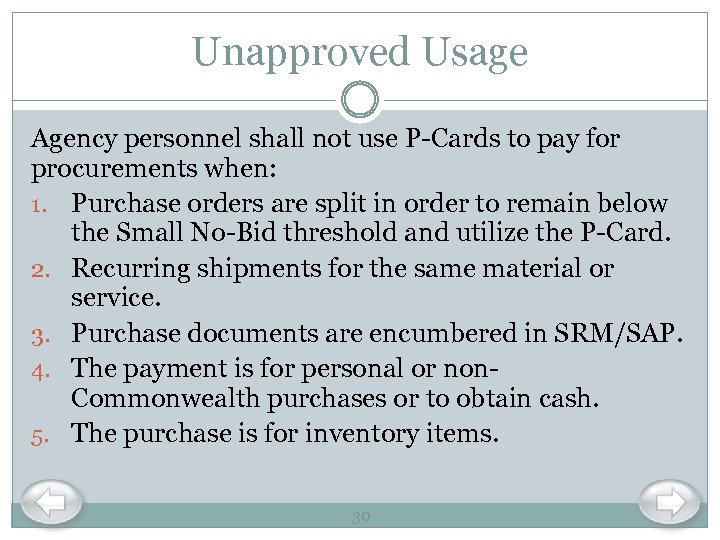 Unapproved Usage

Agency personnel shall not use P-Cards to pay for procurements when:

1. Purchase orders are split in order to remain below the Small No-Bid threshold and utilize the P-Card.
2. Recurring shipments for the same material or service.
3. Purchase documents are encumbered in SRM/SAP.
4. The payment is for personal or non-Commonwealth purchases or to obtain cash.
5. The purchase is for inventory items.

30